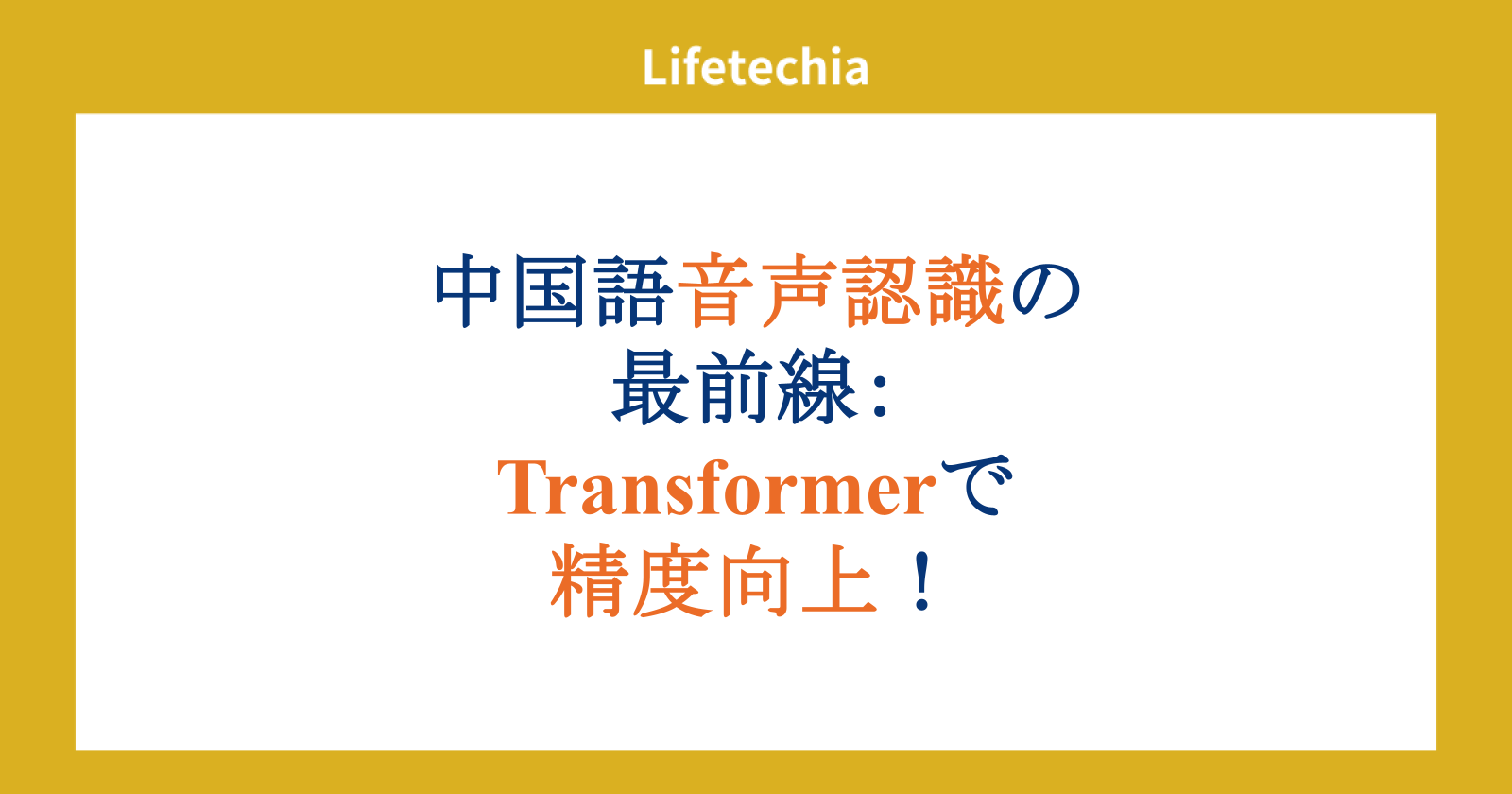 Lifetechia

中国語音声認識の最前線：Transformerで精度向上！